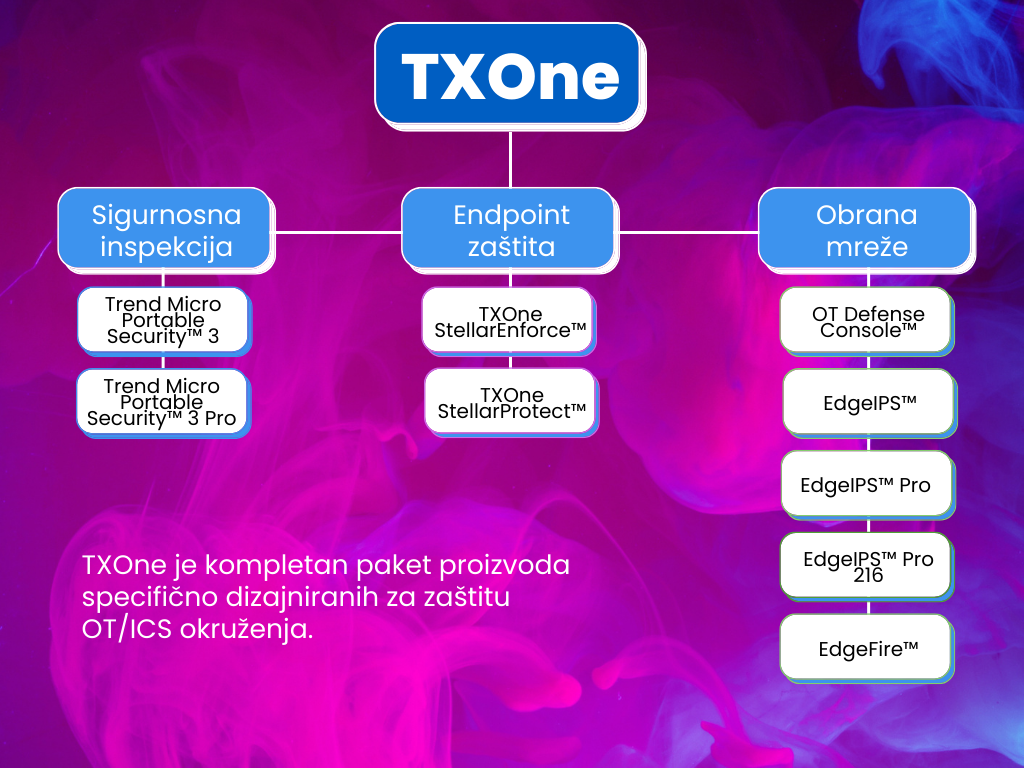 TXOne

Sigurnosna inspekcija

Trend Micro Portable Security™ 3

Trend Micro Portable Security™ 3 Pro

Endpoint zaštita

TXOne StellarEnforce™

TXOne StellarProtect™

Obrana mreže

OT Defense Console™

EdgeIPS™

EdgeIPS™ Pro

EdgeIPS™ Pro 216

EdgeFire™

TXOne je kompletan paket proizvoda specifično dizajniranih za zaštitu OT/ICS okruženja.